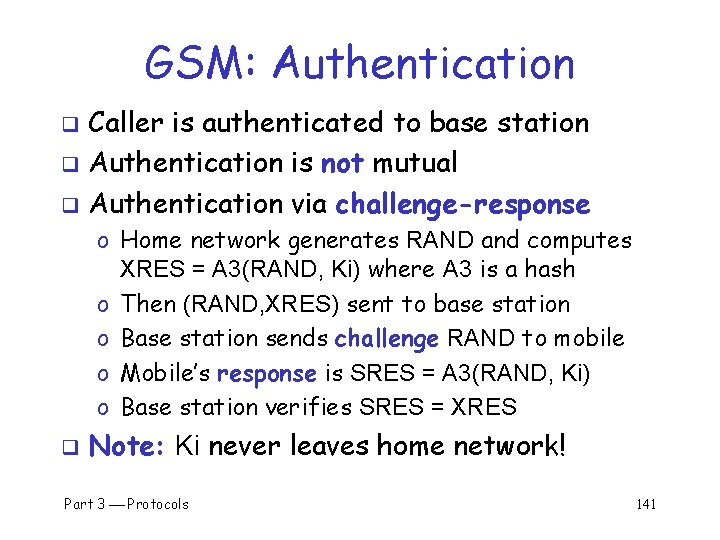 GSM: Authentication

❑ Caller is authenticated to base station
❑ Authentication is not mutual
❑ Authentication via challenge-response
o Home network generates RAND and computes XRES = A3(RAND, Ki) where A3 is a hash
o Then (RAND,XRES) sent to base station
o Base station sends challenge RAND to mobile
o Mobile's response is SRES = A3(RAND, Ki)
o Base station verifies SRES = XRES
❑ Note: Ki never leaves home network!

Part 3 — Protocols

141